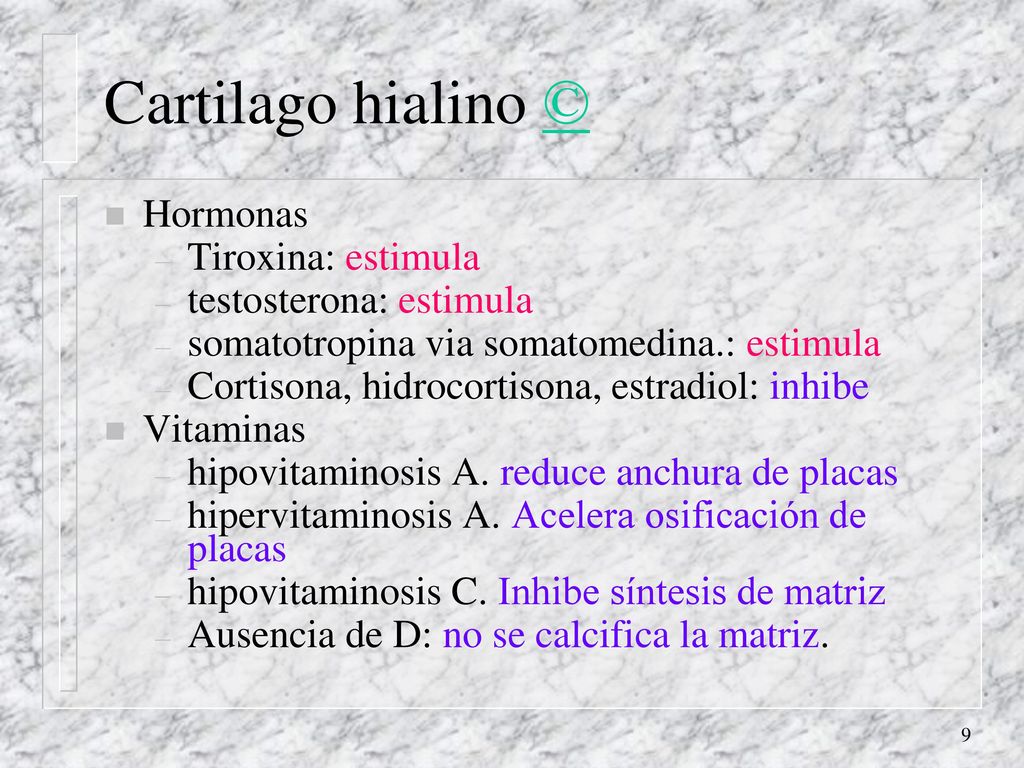 Cartilago hialino ©

- Hormonas
  - Tiroxina: estimula
  - testosterona: estimula
  - somatotropina via somatomedina.: estimula
  - Cortisona, hidrocortisona, estradiol: inhibe
- Vitaminas
  - hipovitaminosis A. reduce anchura de placas
  - hipervitaminosis A. Acelera osificación de placas
  - hipovitaminosis C. Inhibe síntesis de matriz
  - Ausencia de D: no se calcifica la matriz.

9